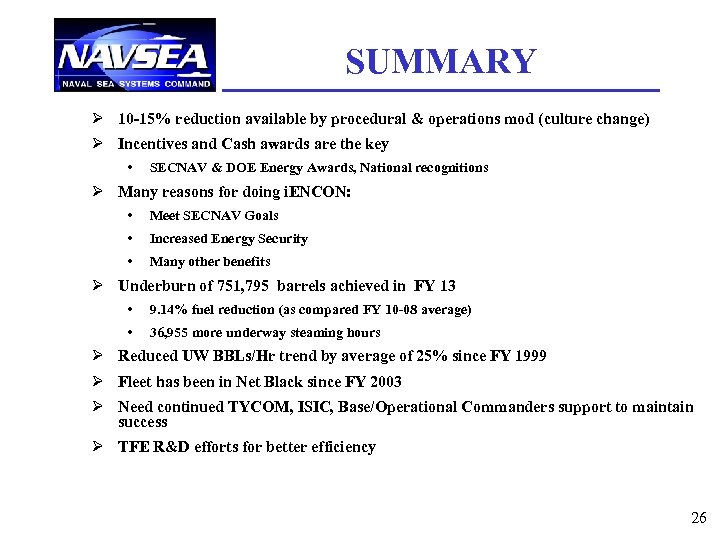 NAVSEA
NAVAL SEA SYSTEMS COMMAND

SUMMARY

➢ 10-15% reduction available by procedural & operations mod (culture change)
➢ Incentives and Cash awards are the key
• SECNAV & DOE Energy Awards, National recognitions
➢ Many reasons for doing iENCON:
• Meet SECNAV Goals
• Increased Energy Security
• Many other benefits
➢ Underburn of 751,795 barrels achieved in FY 13
• 9.14% fuel reduction (as compared FY 10-08 average)
• 36,955 more underway steaming hours
➢ Reduced UW BBLs/Hr trend by average of 25% since FY 1999
➢ Fleet has been in Net Black since FY 2003
➢ Need continued TYCOM, ISIC, Base/Operational Commanders support to maintain success
➢ TFE R&D efforts for better efficiency

26